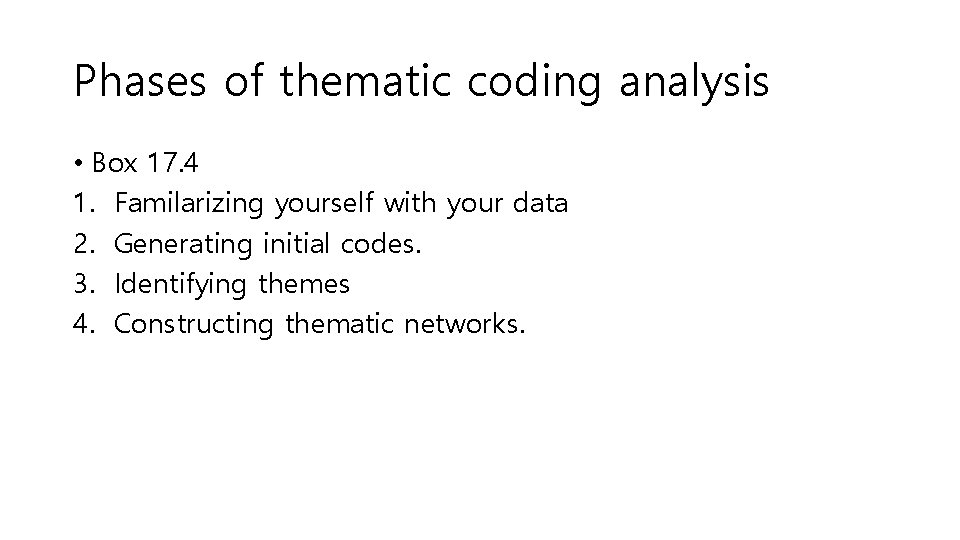 Phases of thematic coding analysis

• Box 17.4
1. Familarizing yourself with your data
2. Generating initial codes.
3. Identifying themes
4. Constructing thematic networks.